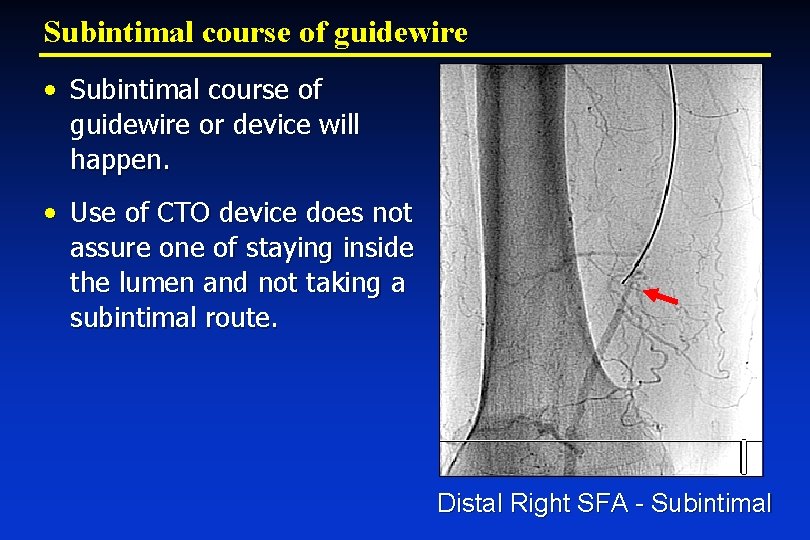 Subintimal course of guidewire

• Subintimal course of guidewire or device will happen.

• Use of CTO device does not assure one of staying inside the lumen and not taking a subintimal route.

Distal Right SFA - Subintimal